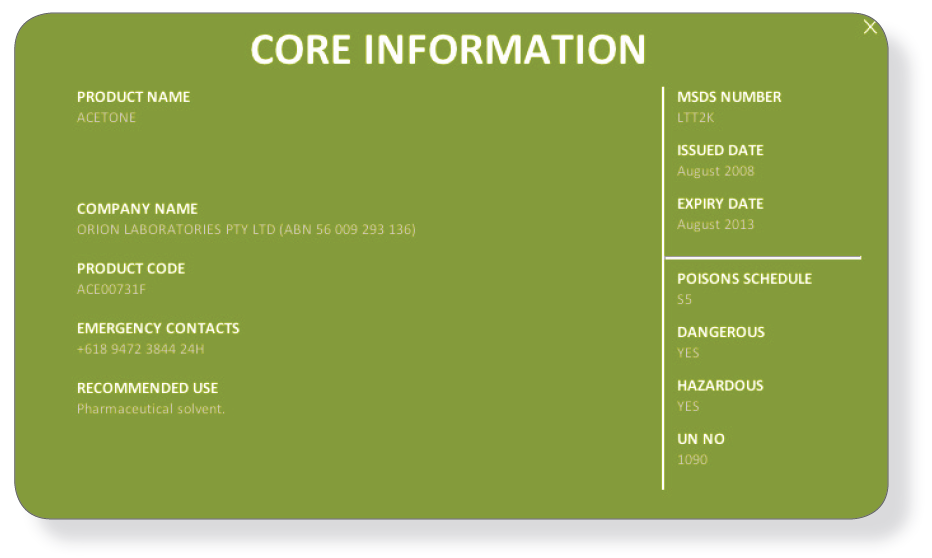 CORE INFORMATION

PRODUCT NAME
ACETONE

COMPANY NAME
ORION LABORATORIES PTY LTD (ABN 56 009 293 136)

PRODUCT CODE
ACE00731F

EMERGENCY CONTACTS
+618 9472 3844 24H

RECOMMENDED USE
Pharmaceutical solvent.

MSDS NUMBER
LTT2K

ISSUED DATE
August 2008

EXPIRY DATE
August 2013

POISONS SCHEDULE
S5

DANGEROUS
YES

HAZARDOUS
YES

UN NO
1090